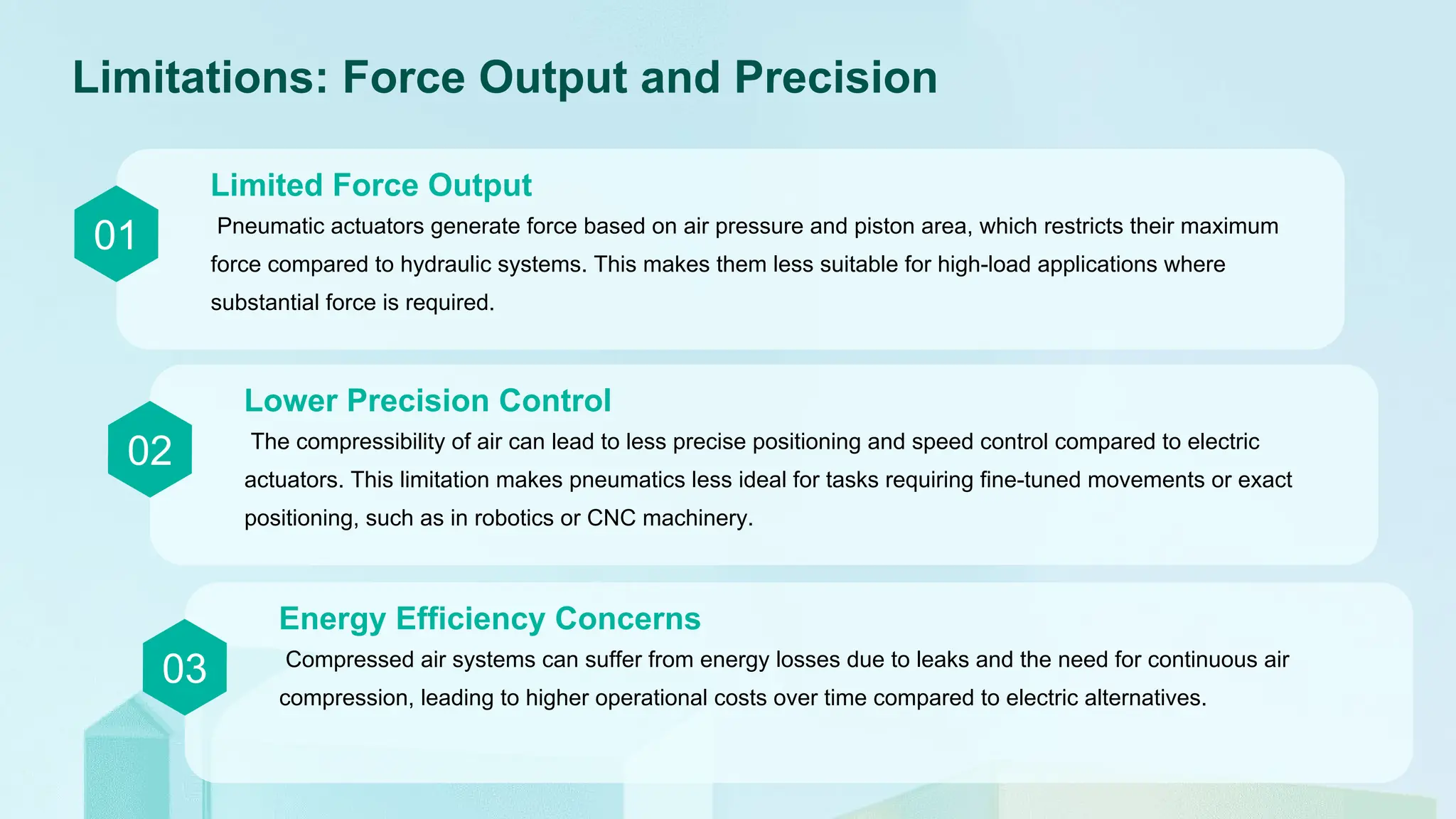 Limitations: Force Output and Precision

01

Limited Force Output

Pneumatic actuators generate force based on air pressure and piston area, which restricts their maximum force compared to hydraulic systems. This makes them less suitable for high-load applications where substantial force is required.

02

Lower Precision Control

The compressibility of air can lead to less precise positioning and speed control compared to electric actuators. This limitation makes pneumatics less ideal for tasks requiring fine-tuned movements or exact positioning, such as in robotics or CNC machinery.

03

Energy Efficiency Concerns

Compressed air systems can suffer from energy losses due to leaks and the need for continuous air compression, leading to higher operational costs over time compared to electric alternatives.